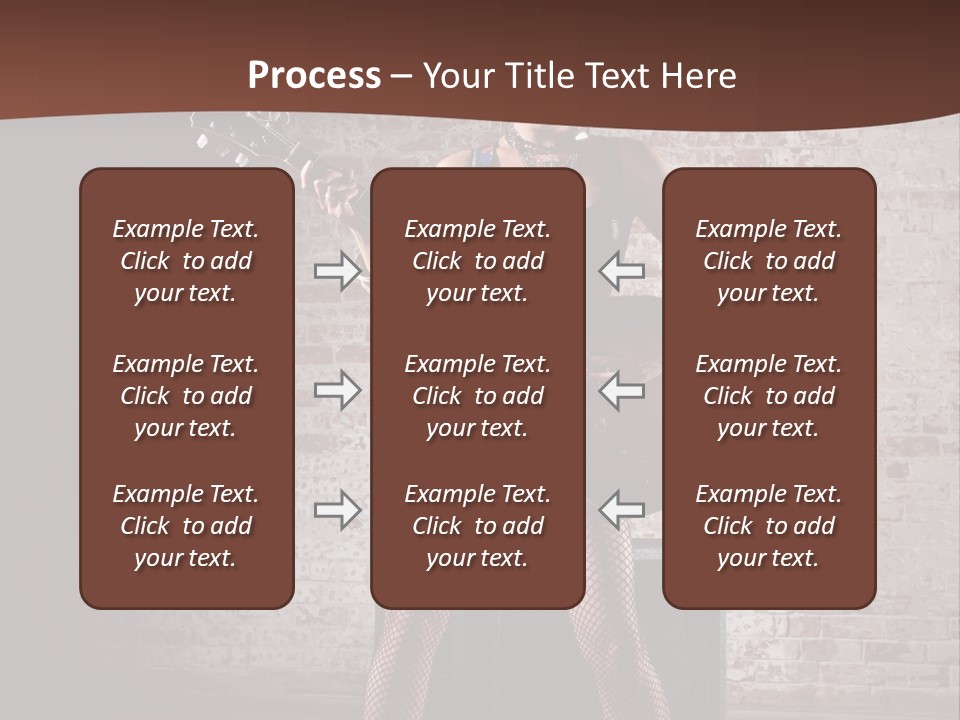 Process – Your Title Text Here

Example Text. Click to add your text.

Example Text. Click to add your text.

Example Text. Click to add your text.

Example Text. Click to add your text.

Example Text. Click to add your text.

Example Text. Click to add your text.

Example Text. Click to add your text.

Example Text. Click to add your text.

Example Text. Click to add your text.